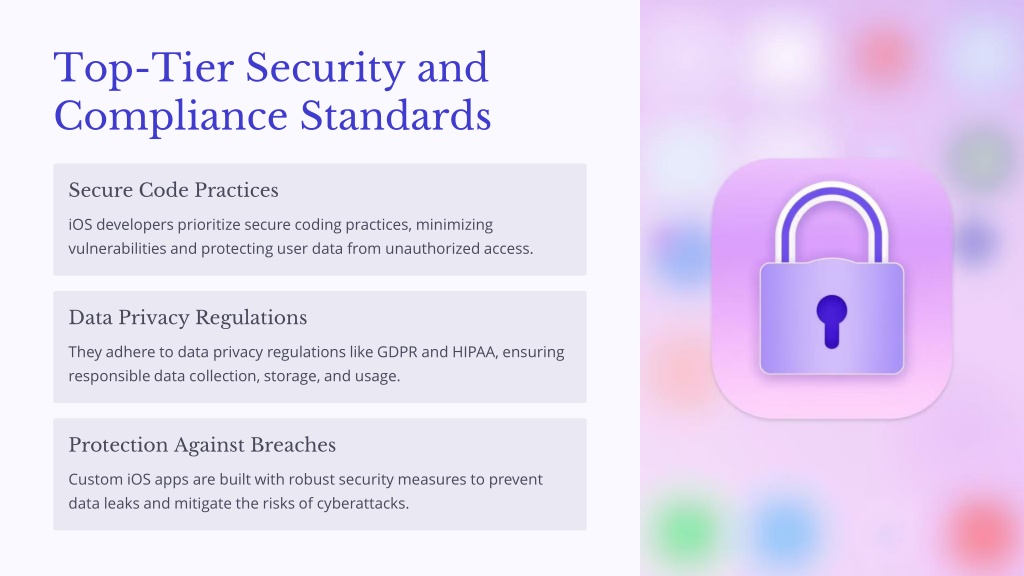 Top-Tier Security and Compliance Standards

Secure Code Practices

iOS developers prioritize secure coding practices, minimizing vulnerabilities and protecting user data from unauthorized access.

Data Privacy Regulations

They adhere to data privacy regulations like GDPR and HIPAA, ensuring responsible data collection, storage, and usage.

Protection Against Breaches

Custom iOS apps are built with robust security measures to prevent data leaks and mitigate the risks of cyberattacks.